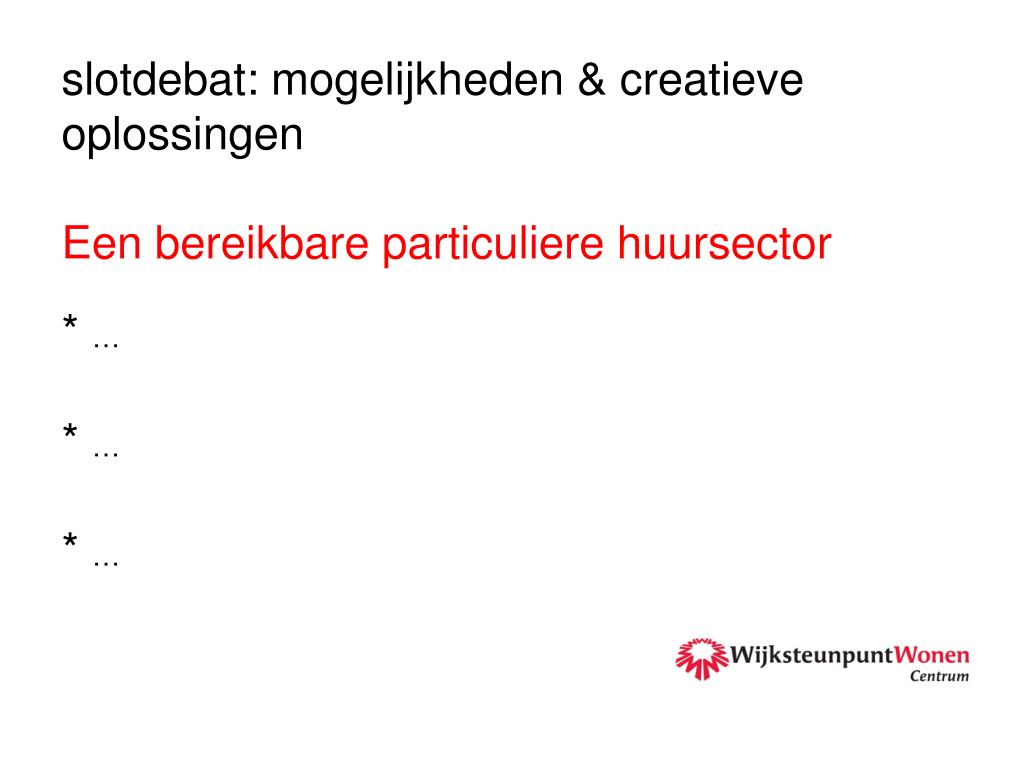 slotdebat: mogelijkheden & creatieve oplossingen

Een bereikbare particuliere huursector

* …

* …

* …

WijksteunpuntWonen
Centrum